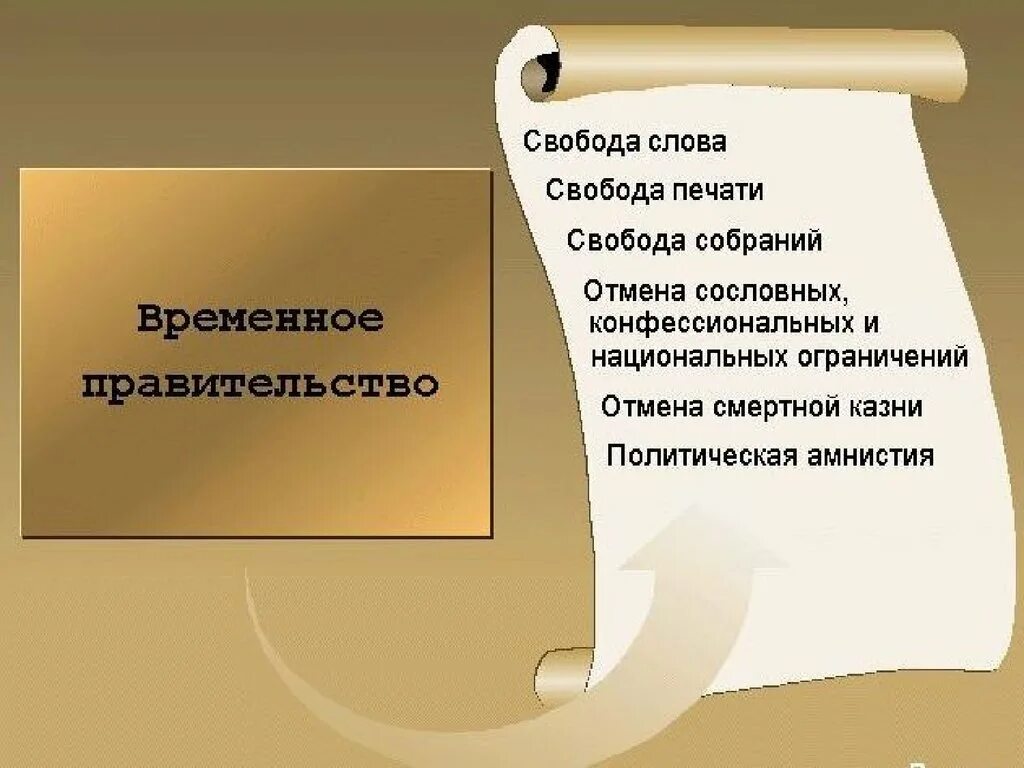 Временное правительство

Свобода слова

Свобода печати

Свобода собраний

Отмена сословных, конфессиональных и национальных ограничений

Отмена смертной казни

Политическая амнистия